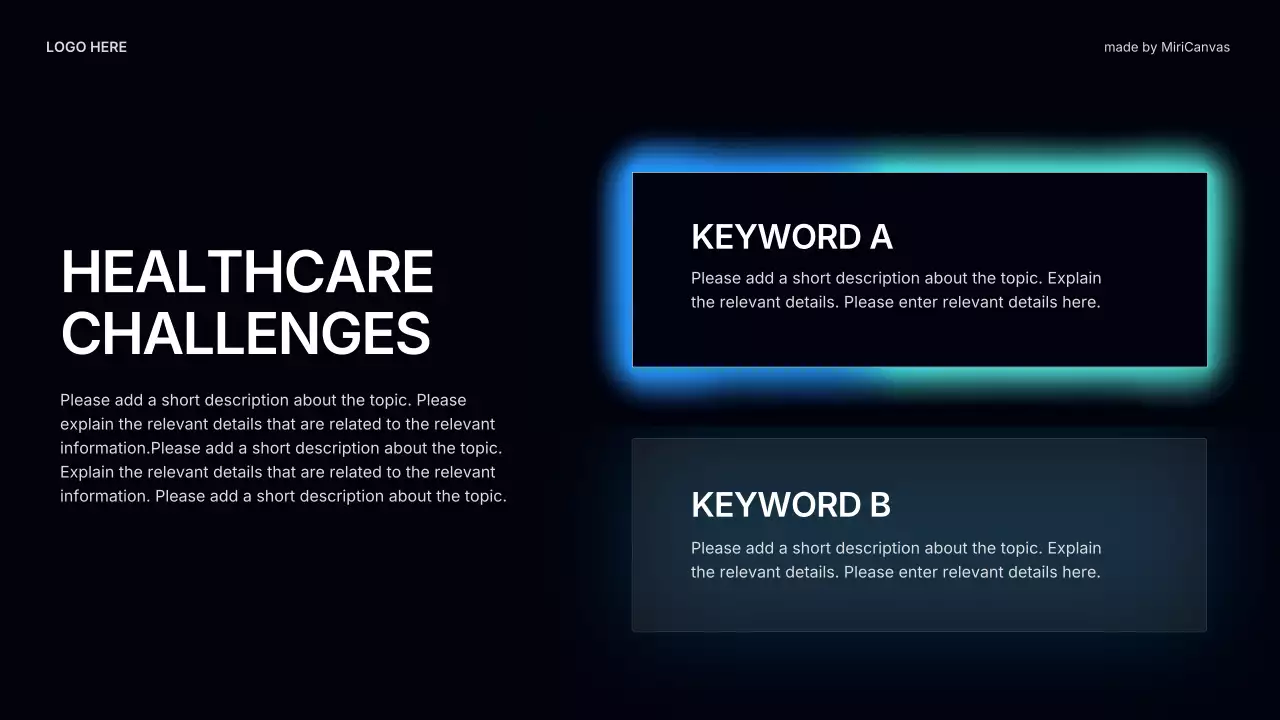 LOGO HERE

made by MiriCanvas

HEALTHCARE CHALLENGES

Please add a short description about the topic. Please explain the relevant details that are related to the relevant information.Please add a short description about the topic. Explain the relevant details that are related to the relevant information. Please add a short description about the topic.

KEYWORD A

Please add a short description about the topic. Explain the relevant details. Please enter relevant details here.

KEYWORD B

Please add a short description about the topic. Explain the relevant details. Please enter relevant details here.